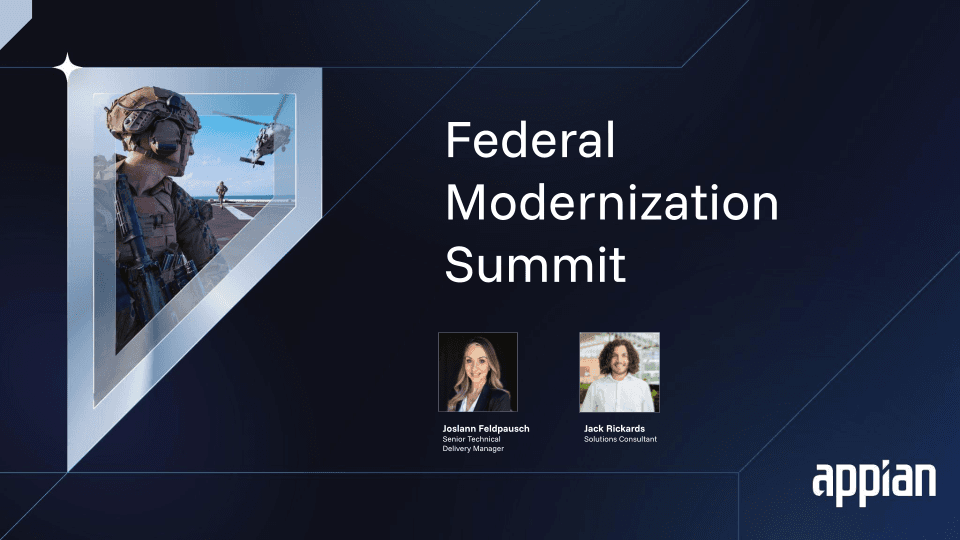 Federal Modernization Summit

Joslann Feldpausch
Senior Technical Delivery Manager

Jack Rickards
Solutions Consultant

appian